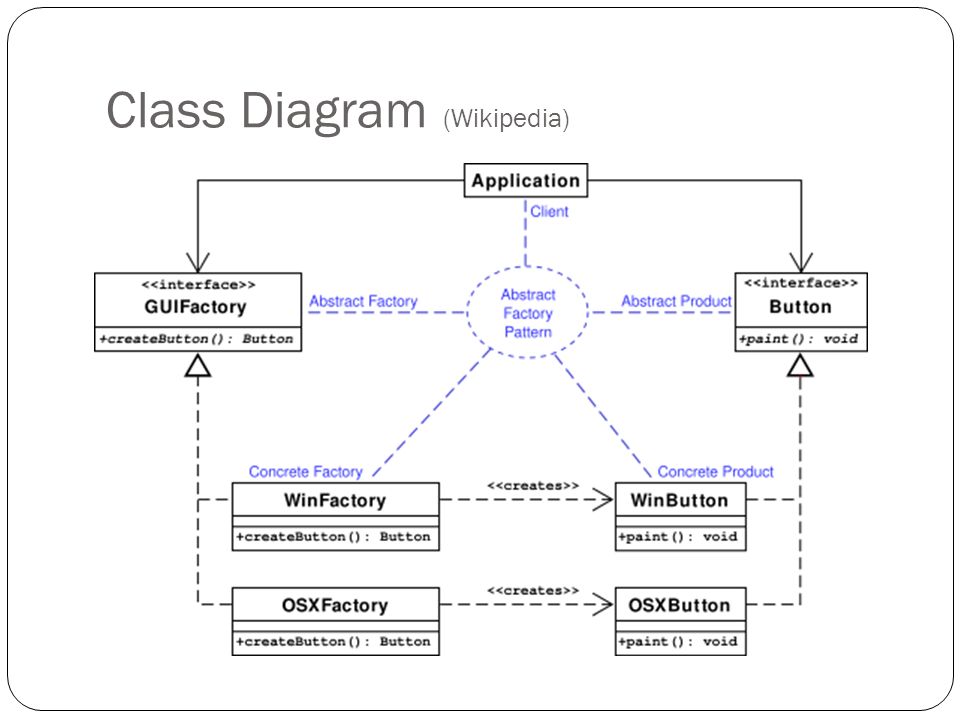 Class Diagram (Wikipedia)

Application

Client

<<interface>>
GUIFactory
+createButton(): Button

Abstract Factory

Abstract Factory Pattern

Abstract Product

<<interface>>
Button
+paint(): void

Concrete Factory

Concrete Product

WinFactory
+createButton(): Button

<<creates>>

WinButton
+paint(): void

OSXFactory
+createButton(): Button

<<creates>>

OSXButton
+paint(): void